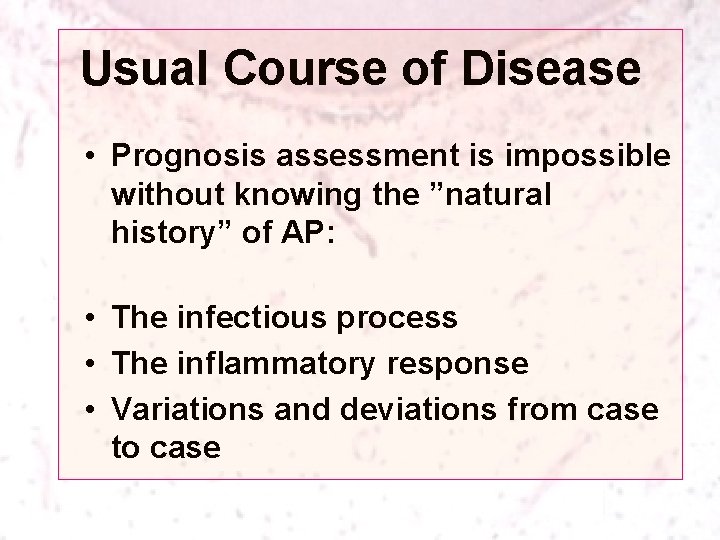 Usual Course of Disease

• Prognosis assessment is impossible without knowing the ”natural history” of AP:

• The infectious process
• The inflammatory response
• Variations and deviations from case to case